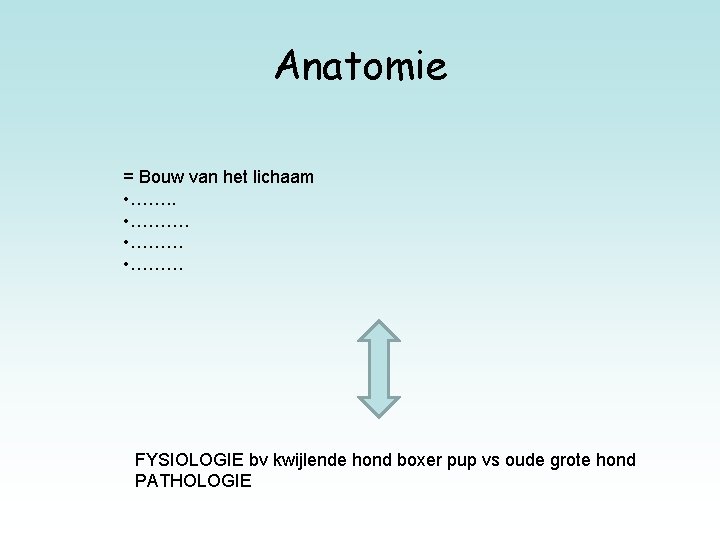 Anatomie

= Bouw van het lichaam
•……..
•……….
•………
•………

FYSIOLOGIE bv kwijlende hond boxer pup vs oude grote hond
PATHOLOGIE